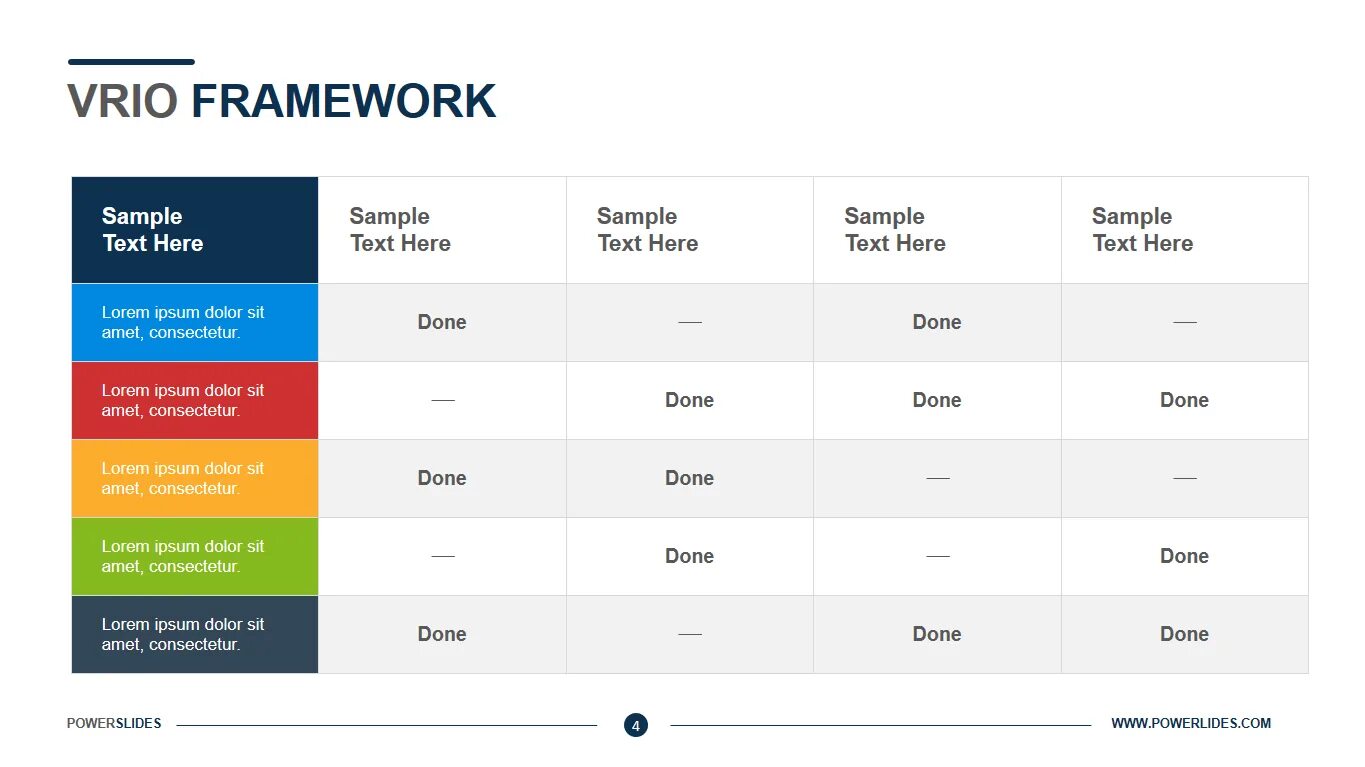 VRIO FRAMEWORK

| Sample Text Here | Sample Text Here | Sample Text Here | Sample Text Here | Sample Text Here |
|---|---|---|---|---|
| Lorem ipsum dolor sit amet, consectetur. | Done | — | Done | — |
| Lorem ipsum dolor sit amet, consectetur. | — | Done | Done | Done |
| Lorem ipsum dolor sit amet, consectetur. | Done | Done | — | — |
| Lorem ipsum dolor sit amet, consectetur. | — | Done | — | Done |
| Lorem ipsum dolor sit amet, consectetur. | Done | — | Done | Done |

POWERSLIDES 4 WWW.POWERLIDES.COM